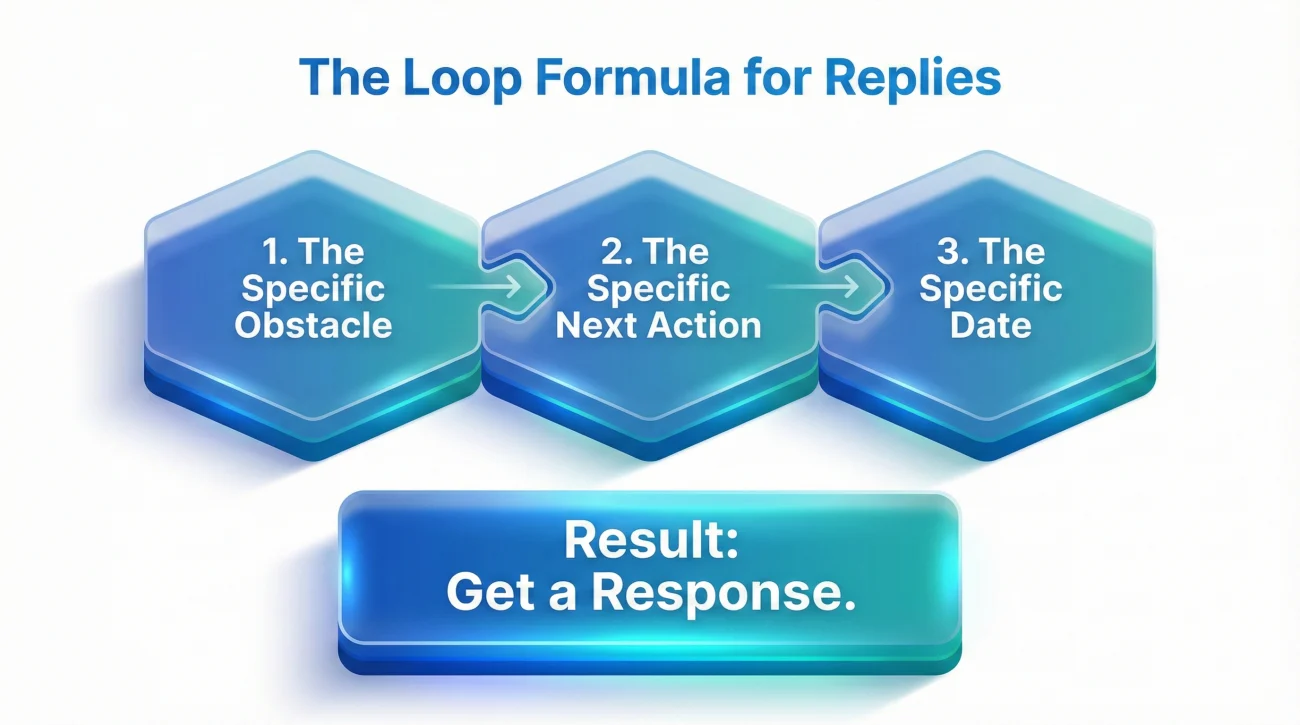 The Loop Formula for Replies

1. The Specific Obstacle

2. The Specific Next Action

3. The Specific Date

Result:
Get a Response.